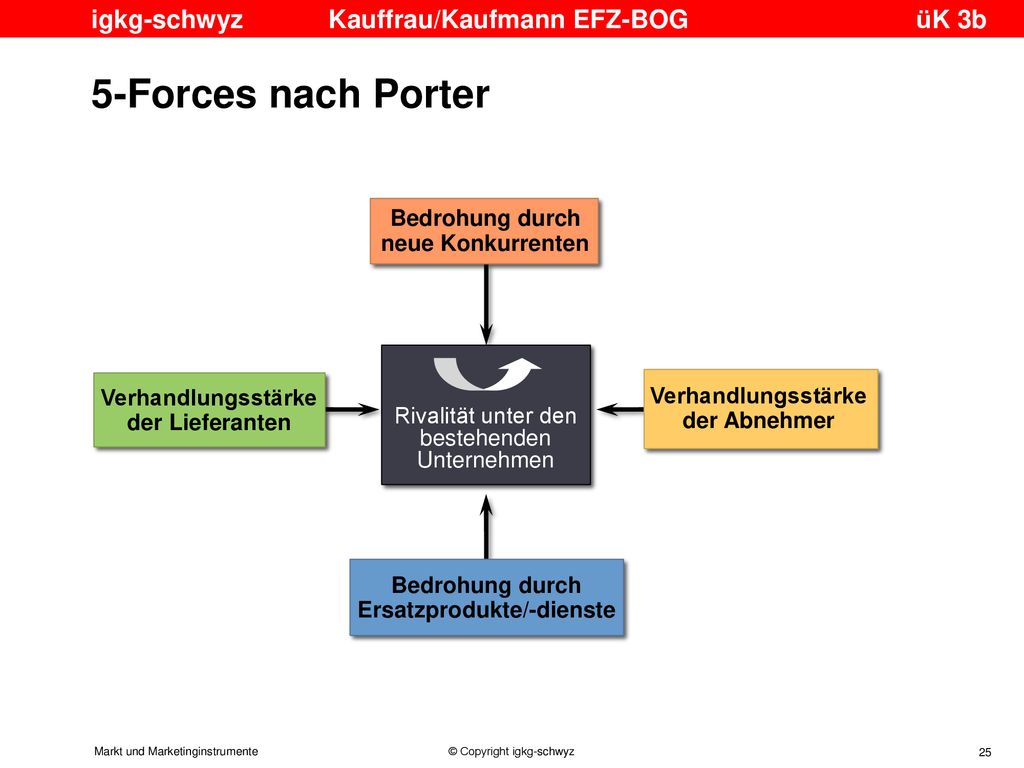 igkg-schwyz Kauffrau/Kaufmann EFZ-BOG üK 3b

5-Forces nach Porter

Bedrohung durch neue Konkurrenten

Verhandlungsstärke der Lieferanten

Rivalität unter den bestehenden Unternehmen

Verhandlungsstärke der Abnehmer

Bedrohung durch Ersatzprodukte/-dienste

Markt und Marketinginstrumente © Copyright igkg-schwyz 25